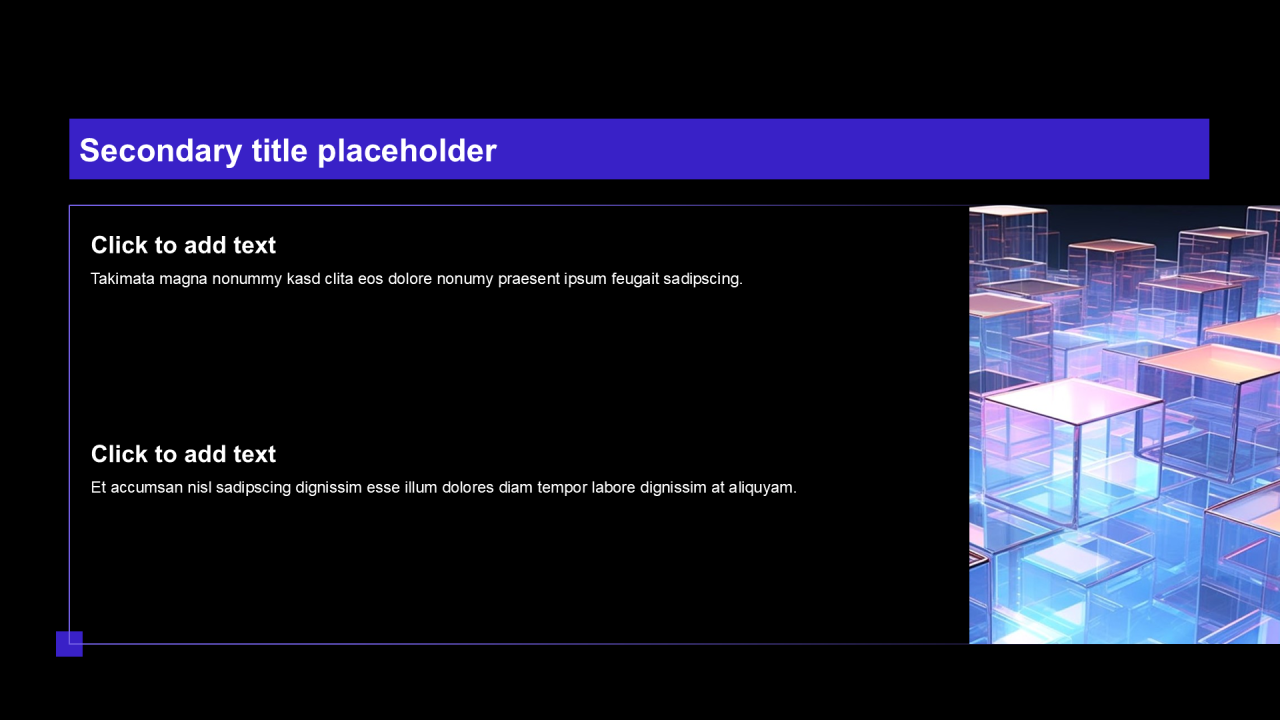 Secondary title placeholder

Click to add text

Takimata magna nonummy kasd clita eos dolore nonumy praesent ipsum feugait sadipscing.

Click to add text

Et accumsan nisl sadipscing dignissim esse illum dolores diam tempor labore dignissim at aliquyam.